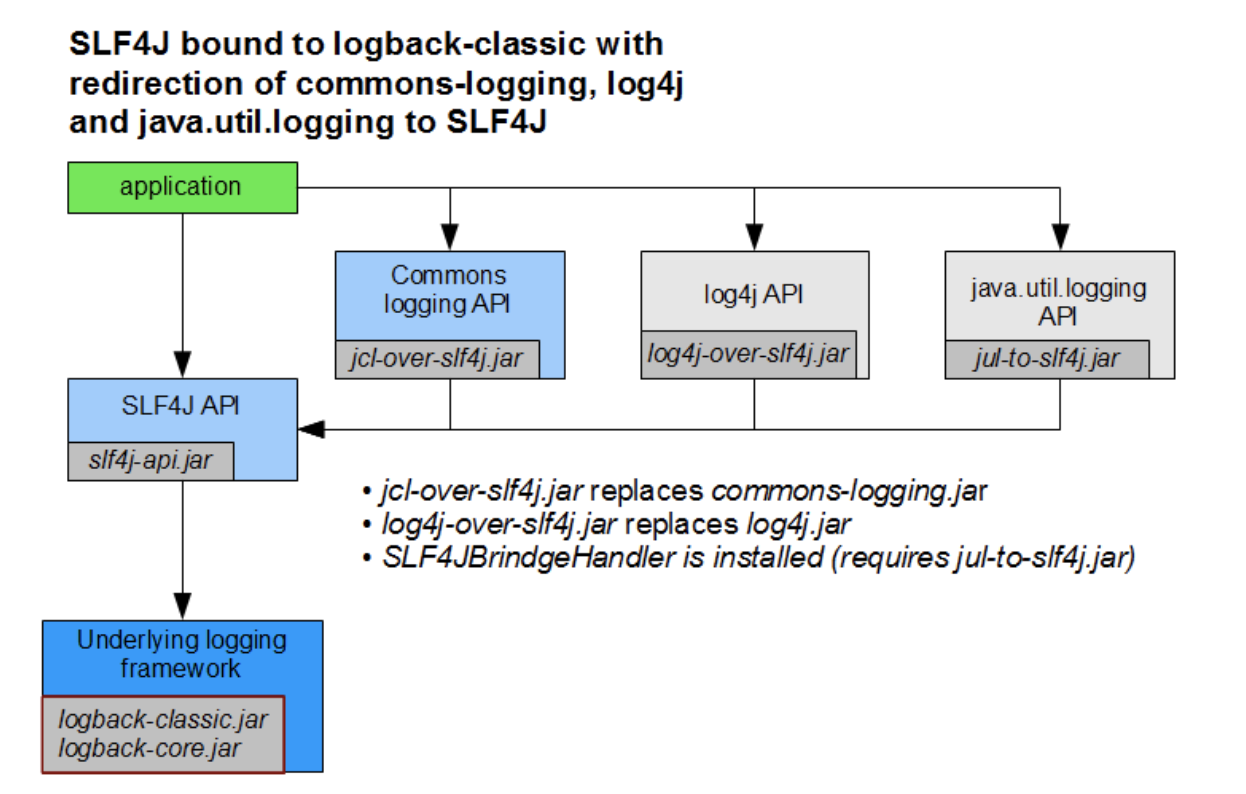 SLF4J bound to logback-classic with redirection of commons-logging, log4j and java.util.logging to SLF4J

application

Commons logging API

jcl-over-slf4j.jar

log4j API

log4j-over-slf4j.jar

java.util.logging API

jul-to-slf4j.jar

SLF4J API

slf4j-api.jar

• jcl-over-slf4j.jar replaces commons-logging.jar
• log4j-over-slf4j.jar replaces log4j.jar
• SLF4JBrindgeHandler is installed (requires jul-to-slf4j.jar)

Underlying logging framework

logback-classic.jar
logback-core.jar